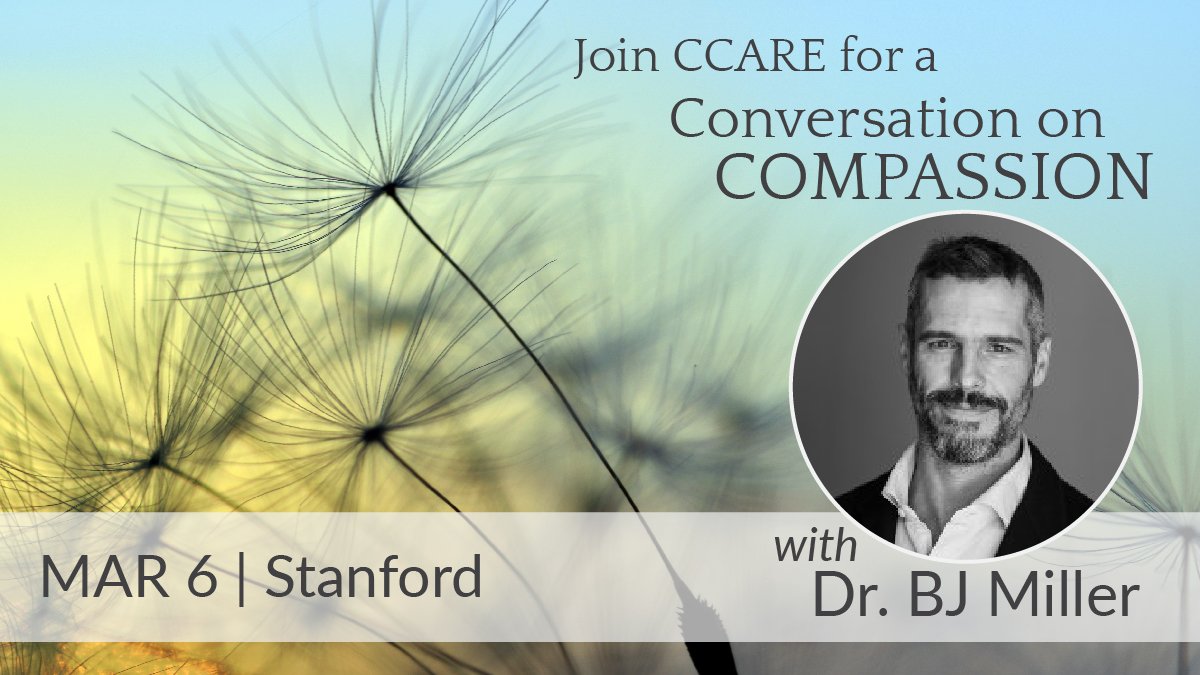 Join CCARE for a
Conversation on
COMPASSION

MAR 6 | Stanford

with
Dr. BJ Miller